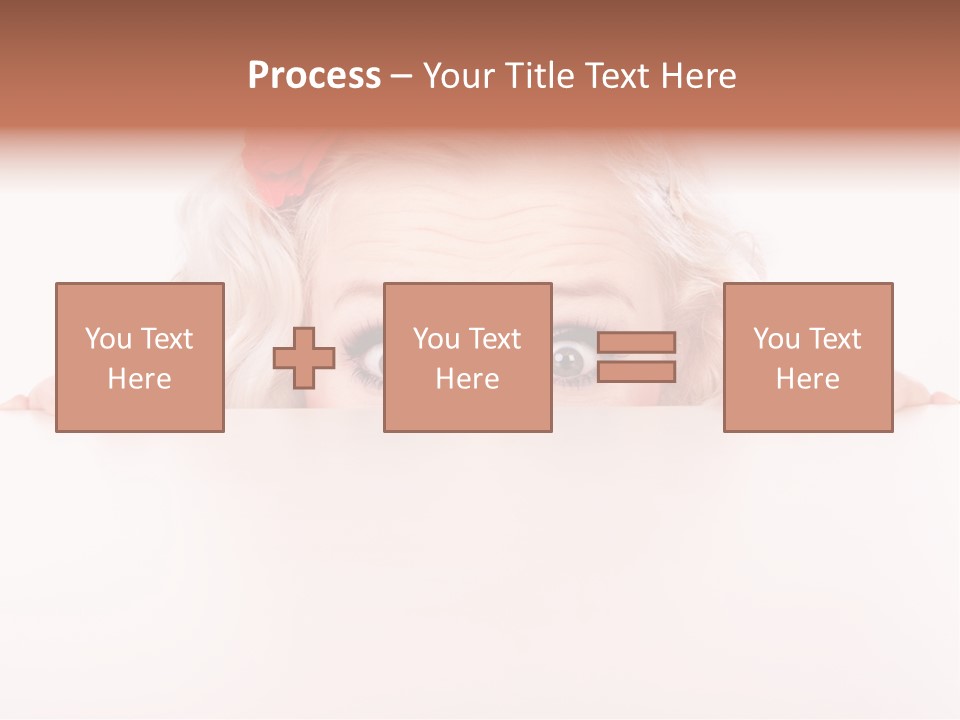 Process – Your Title Text Here

You Text Here

You Text Here

You Text Here